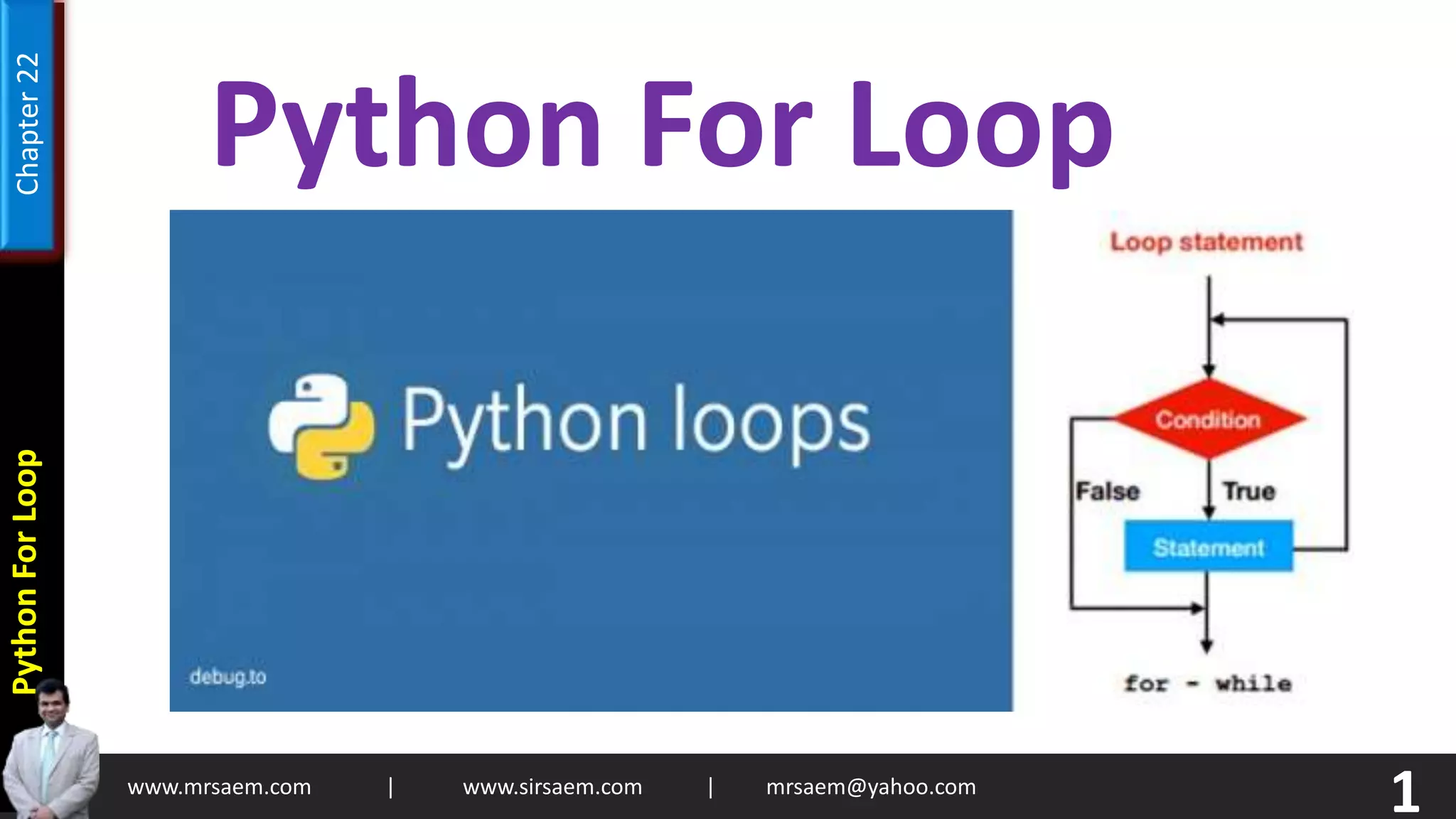 Chapter 22

Python For Loop

Python For Loop

Python loops

debug.to

Loop statement

Condition

False

True

Statement

for - while

www.mrsaem.com | www.sirsaem.com | mrsaem@yahoo.com

1